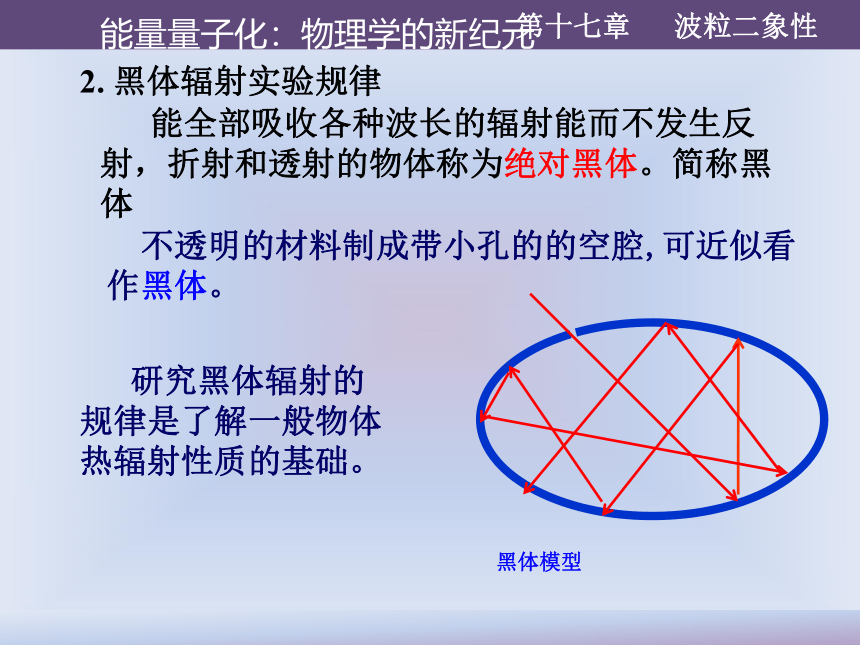 能量量子化：物理学的新纪元

第十七章　波粒二象性

2. 黑体辐射实验规律

能全部吸收各种波长的辐射能而不发生反射，折射和透射的物体称为绝对黑体。简称黑体

不透明的材料制成带小孔的的空腔, 可近似看作黑体。

研究黑体辐射的规律是了解一般物体热辐射性质的基础。

黑体模型